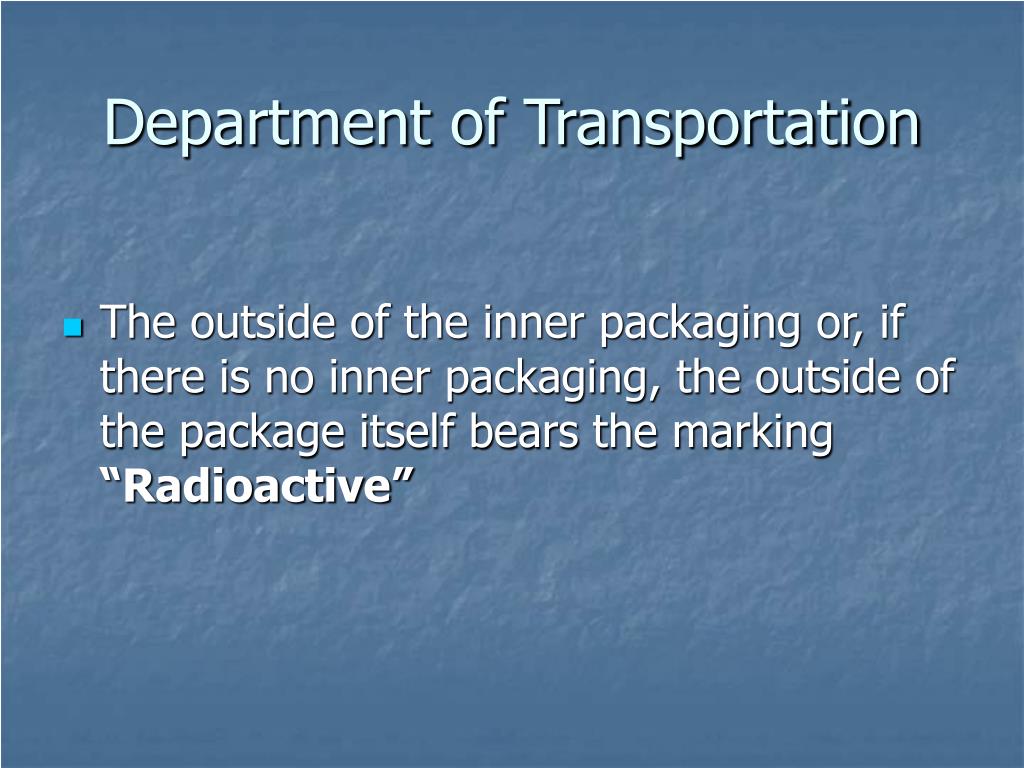 Department of Transportation

The outside of the inner packaging or, if there is no inner packaging, the outside of the package itself bears the marking “Radioactive”